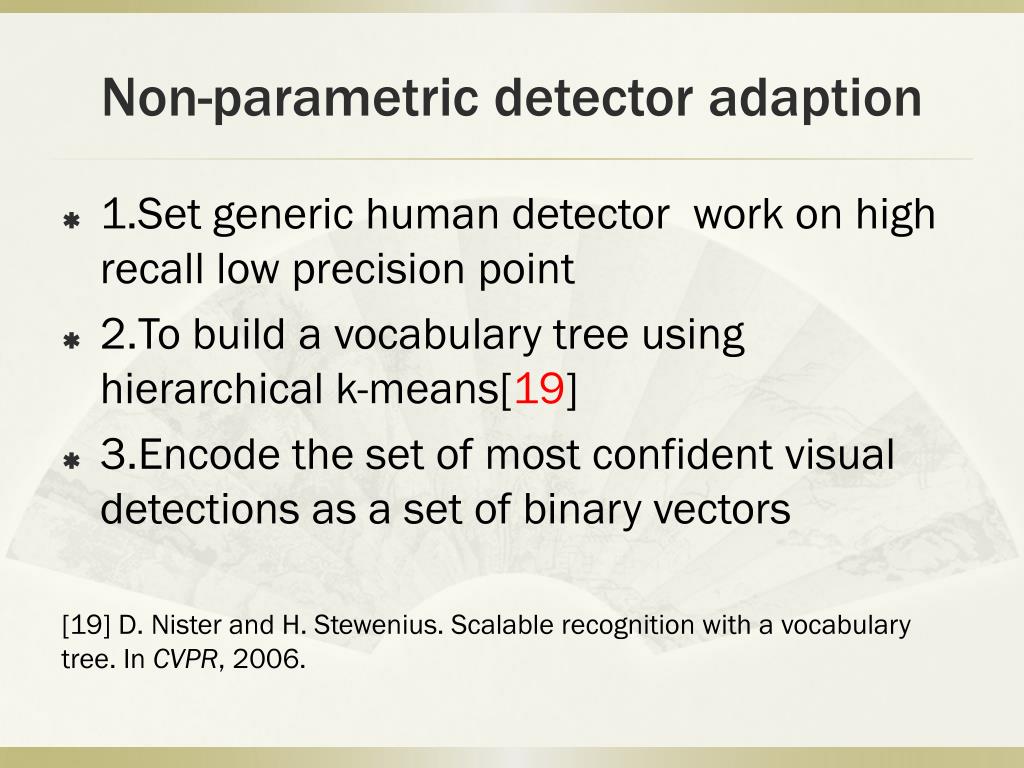 Non-parametric detector adaption

1.Set generic human detector  work on high recall low precision point

2.To build a vocabulary tree using hierarchical k-means[19]

3.Encode the set of most confident visual detections as a set of binary vectors

[19] D. Nister and H. Stewenius. Scalable recognition with a vocabulary tree. In CVPR, 2006.